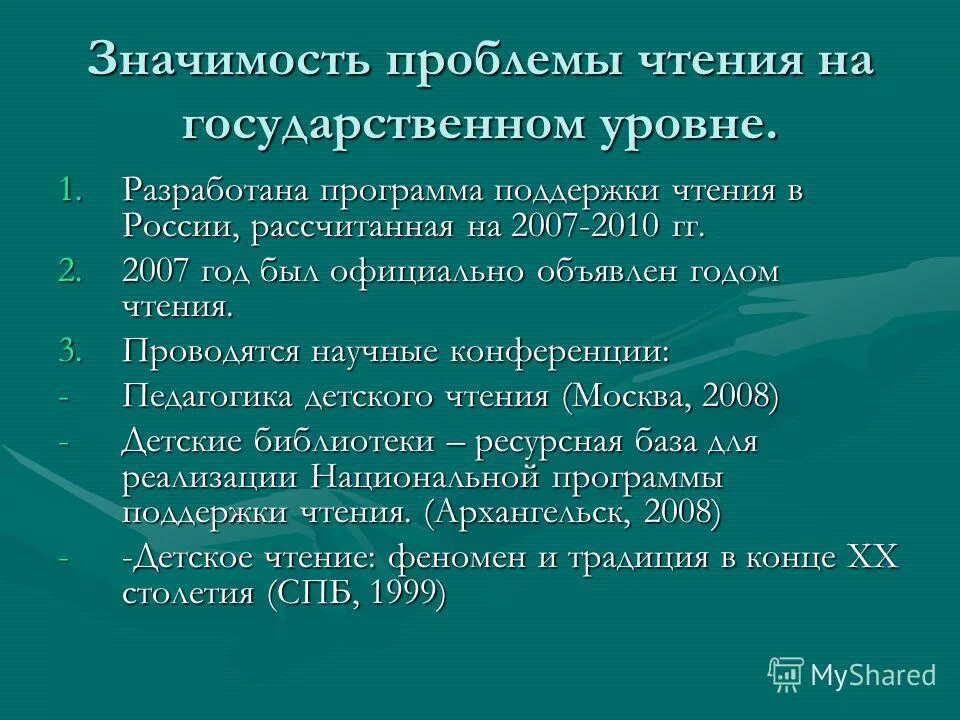 Значимость проблемы чтения на государственном уровне.

1. Разработана программа поддержки чтения в России, рассчитанная на 2007-2010 гг.
2. 2007 год был официально объявлен годом чтения.
3. Проводятся научные конференции:
- Педагогика детского чтения (Москва, 2008)
- Детские библиотеки – ресурсная база для реализации Национальной программы поддержки чтения. (Архангельск, 2008)
- -Детское чтение: феномен и традиция в конце XX столетия (СПБ, 1999)

MyShared